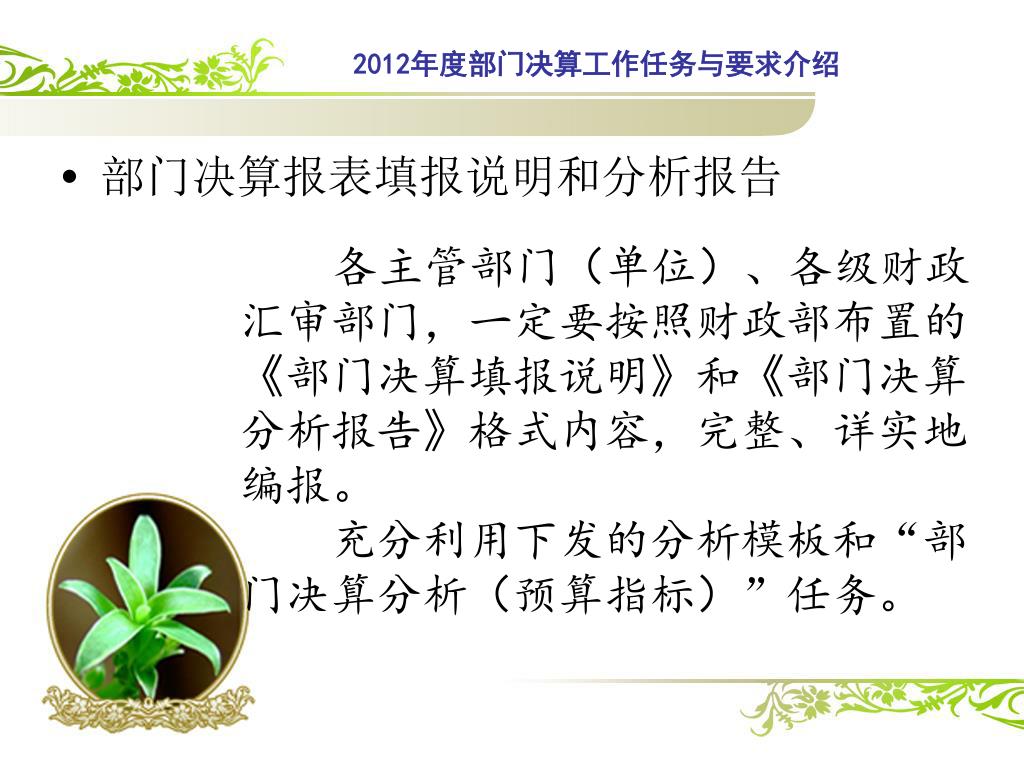 2012年度部门决算工作任务与要求介绍

• 部门决算报表填报说明和分析报告

各主管部门（单位）、各级财政汇审部门，一定要按照财政部布置的《部门决算填报说明》和《部门决算分析报告》格式内容，完整、详实地编报。

充分利用下发的分析模板和“部门决算分析（预算指标）”任务。